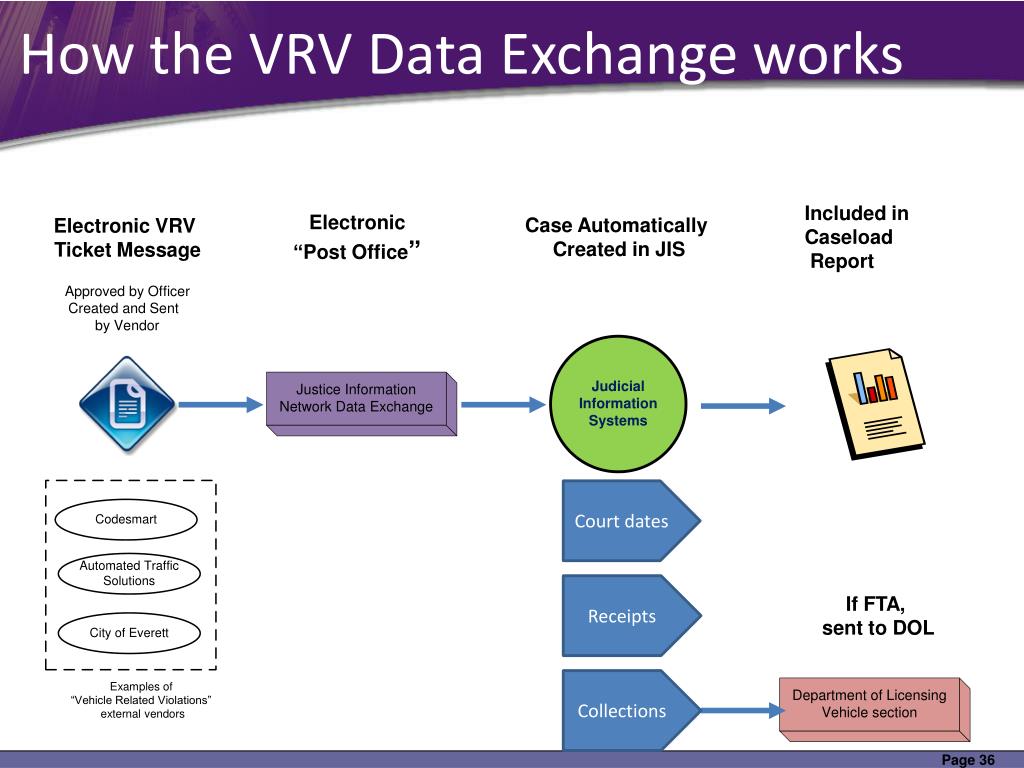 How the VRV Data Exchange works

Electronic VRV Ticket Message

Approved by Officer Created and Sent by Vendor

Electronic “Post Office”

Case Automatically Created in JIS

Included in Caseload Report

Justice Information Network Data Exchange

Judicial Information Systems

Codesmart

Automated Traffic Solutions

City of Everett

Examples of “Vehicle Related Violations” external vendors

Court dates

Receipts

Collections

If FTA, sent to DOL

Department of Licensing Vehicle section

Page 36